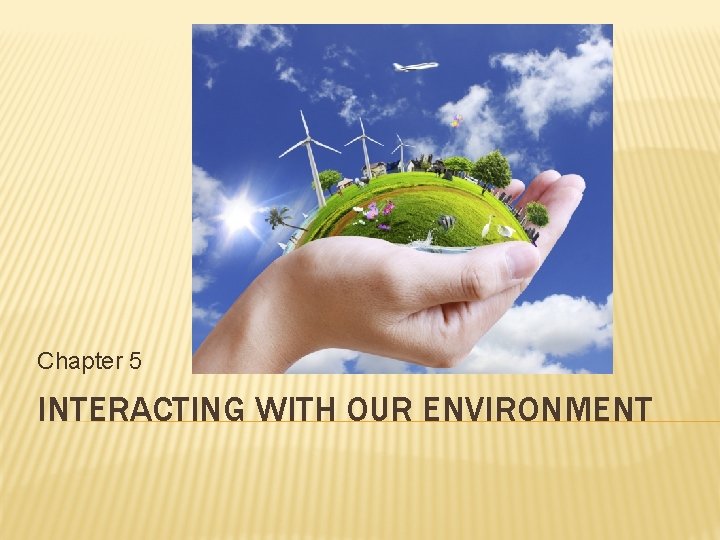 Chapter 5

INTERACTING WITH OUR ENVIRONMENT